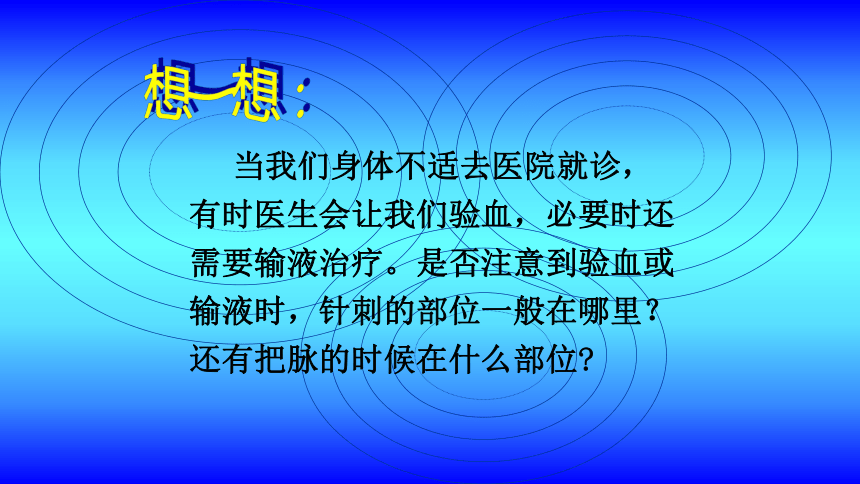 想一想：

当我们身体不适去医院就诊，有时医生会让我们验血，必要时还需要输液治疗。是否注意到验血或输液时，针刺的部位一般在哪里？还有把脉的时候在什么部位?